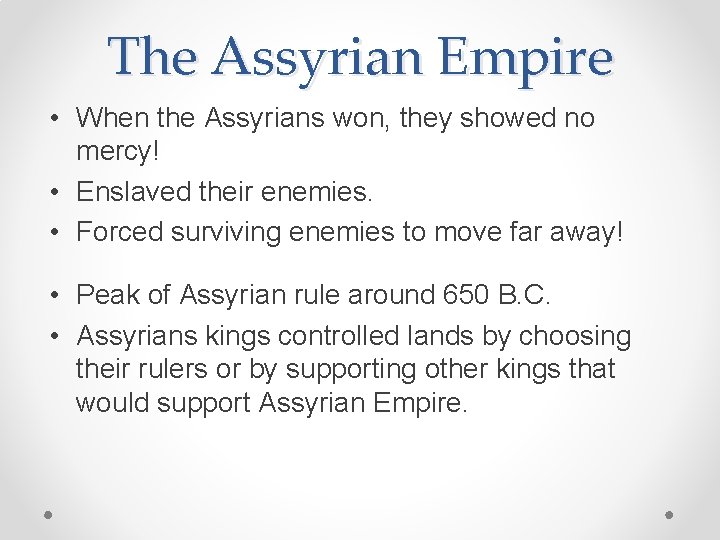 The Assyrian Empire

• When the Assyrians won, they showed no mercy!
• Enslaved their enemies.
• Forced surviving enemies to move far away!

• Peak of Assyrian rule around 650 B.C.
• Assyrians kings controlled lands by choosing their rulers or by supporting other kings that would support Assyrian Empire.